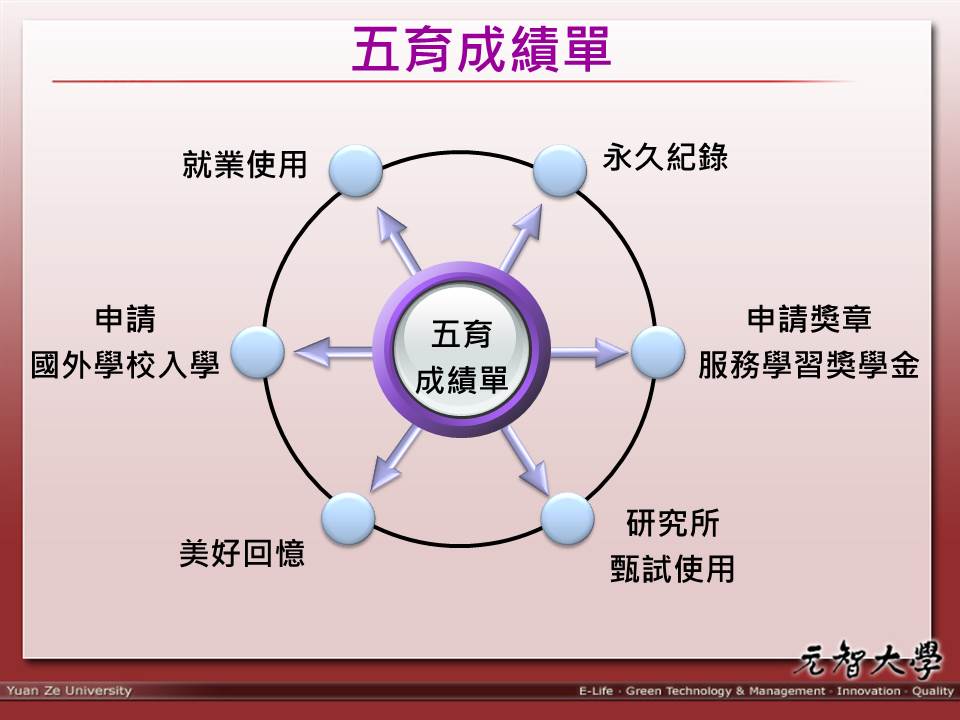 五育成績單

就業使用

永久紀錄

申請
國外學校入學

五育
成績單

申請獎章
服務學習獎學金

美好回憶

研究所
甄試使用

元智大學

Yuan Ze University

E-Life · Green Technology & Management · Innovation · Quality